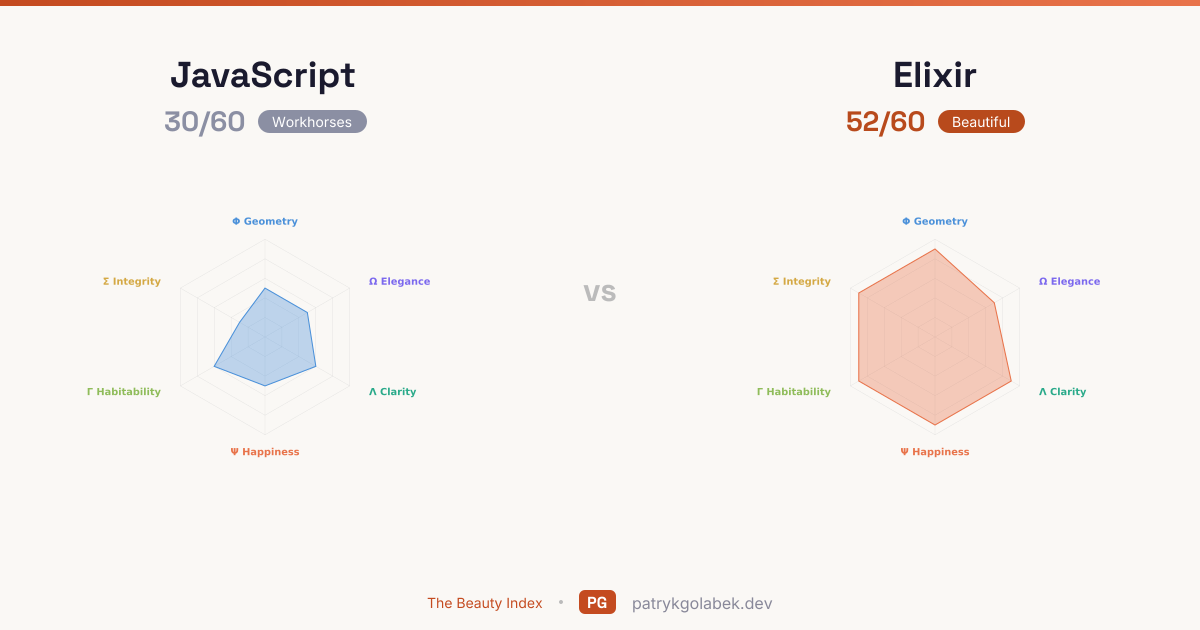 JavaScript
30/60 Workhorses

Φ Geometry
Ω Elegance
Λ Clarity
Ψ Happiness
Γ Habitability
Σ Integrity

vs

Elixir
52/60 Beautiful

Φ Geometry
Ω Elegance
Λ Clarity
Ψ Happiness
Γ Habitability
Σ Integrity

The Beauty Index • PG patrykgolabek.dev